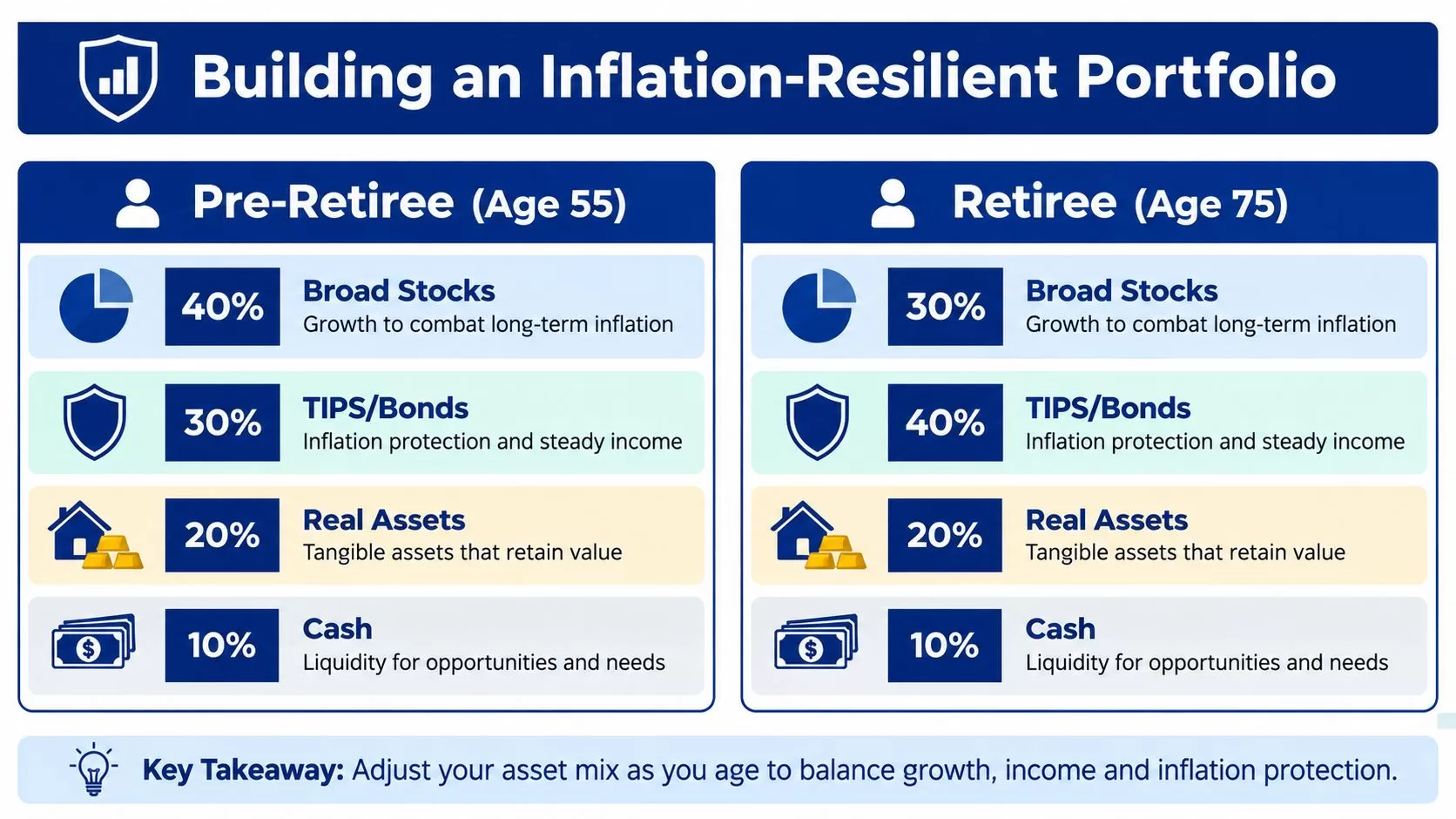 Building an Inflation-Resilient Portfolio

Pre-Retiree (Age 55)

40%
Broad Stocks
Growth to combat long-term inflation

30%
TIPS/Bonds
Inflation protection and steady income

20%
Real Assets
Tangible assets that retain value

10%
Cash
Liquidity for opportunities and needs

Retiree (Age 75)

30%
Broad Stocks
Growth to combat long-term inflation

40%
TIPS/Bonds
Inflation protection and steady income

20%
Real Assets
Tangible assets that retain value

10%
Cash
Liquidity for opportunities and needs

Key Takeaway: Adjust your asset mix as you age to balance growth, income and inflation protection.